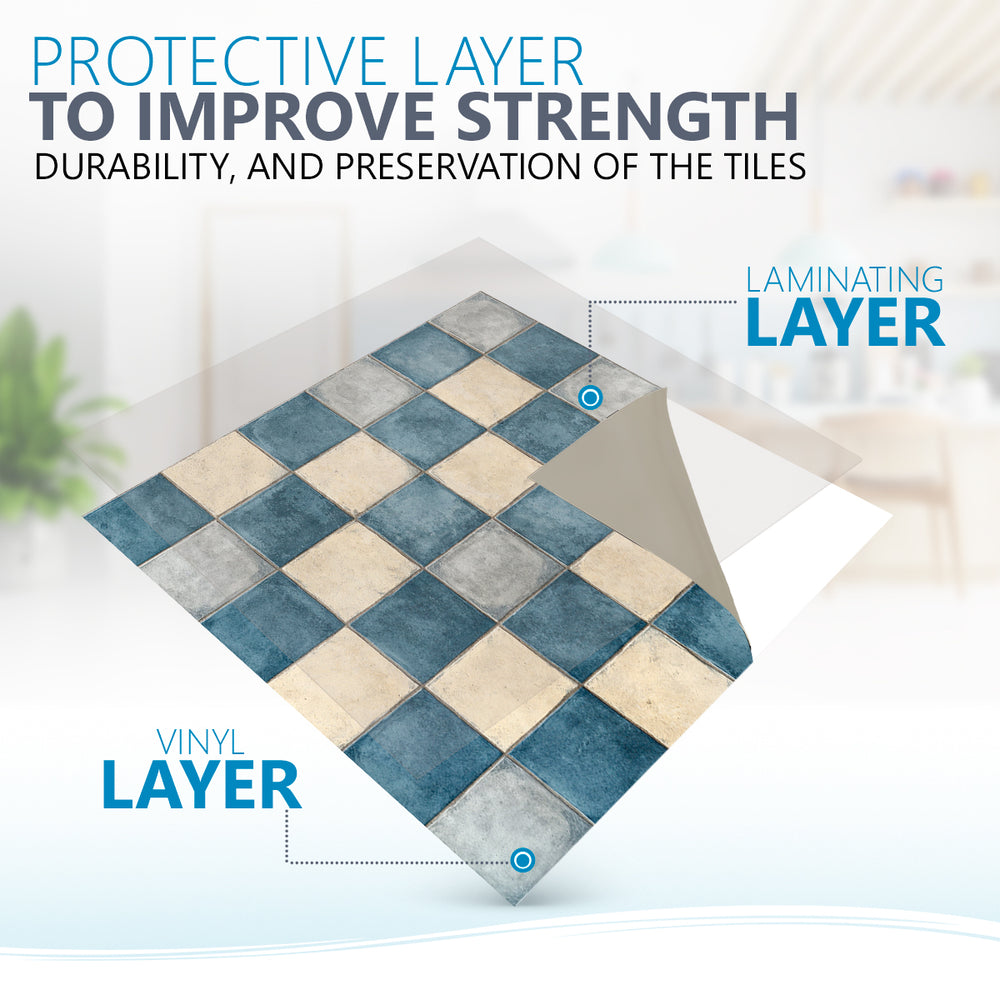 PROTECTIVE LAYER
TO IMPROVE STRENGTH
DURABILITY, AND PRESERVATION OF THE TILES

LAMINATING
LAYER

VINYL
LAYER